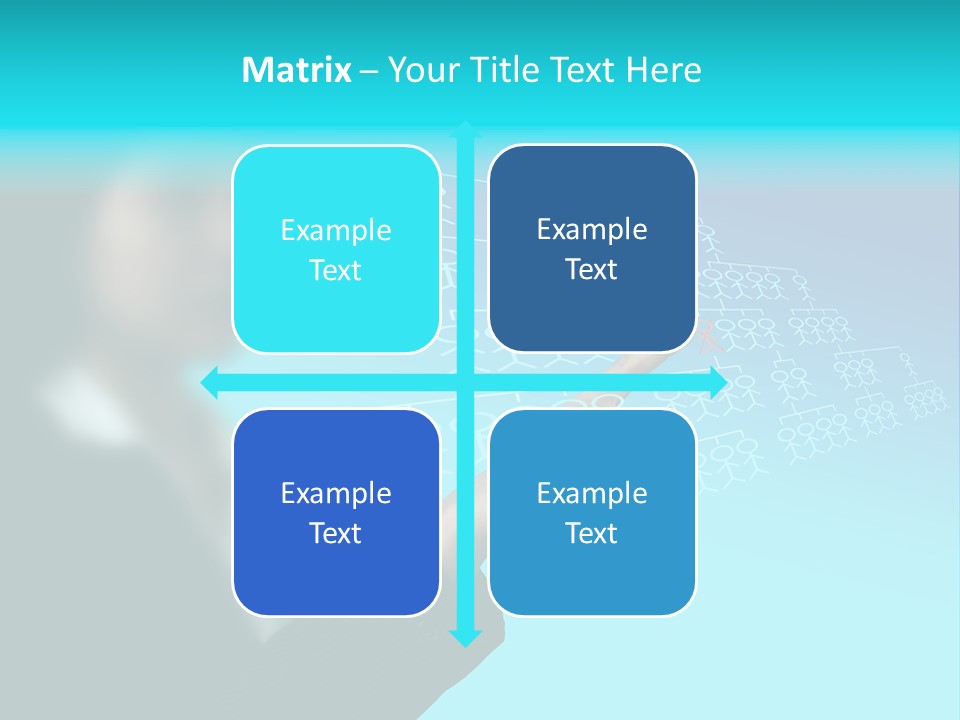 Matrix – Your Title Text Here

Example Text

Example Text

Example Text

Example Text